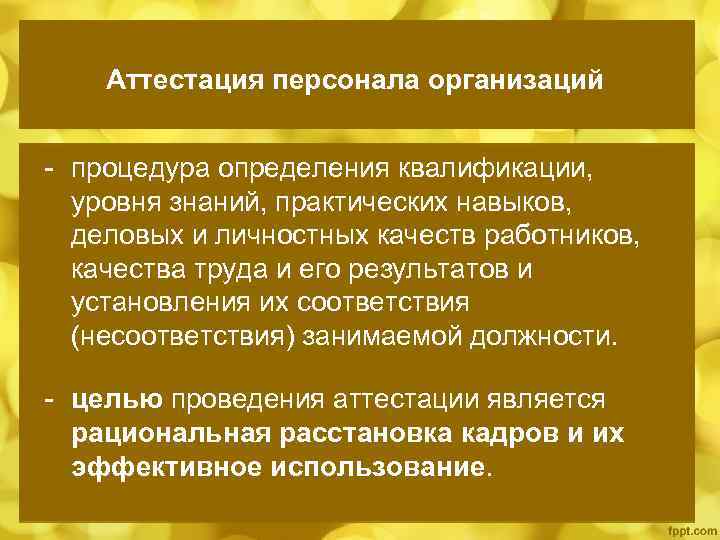 Аттестация персонала организаций

- процедура определения квалификации, уровня знаний, практических навыков, деловых и личностных качеств работников, качества труда и его результатов и установления их соответствия (несоответствия) занимаемой должности.

- целью проведения аттестации является рациональная расстановка кадров и их эффективное использование.

fppt.com